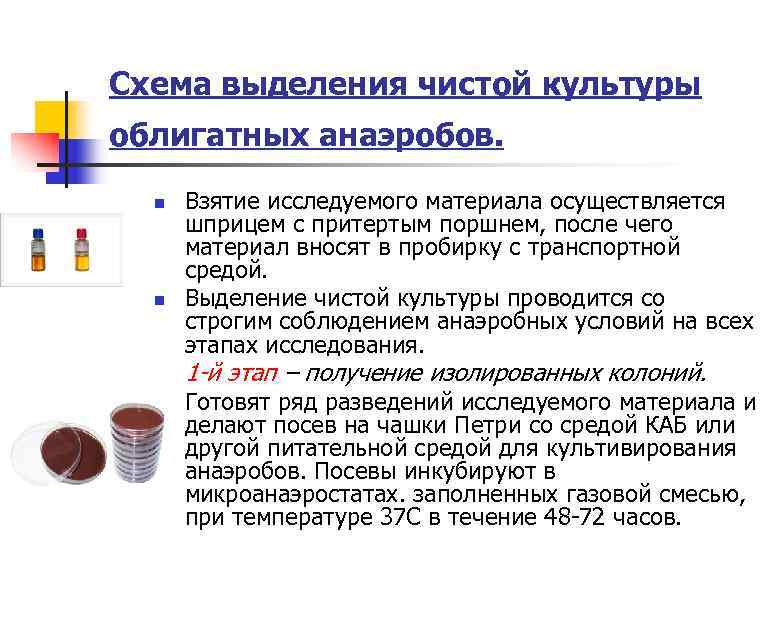 Схема выделения чистой культуры облигатных анаэробов.

Взятие исследуемого материала осуществляется шприцем с притертым поршнем, после чего материал вносят в пробирку с транспортной средой.

Выделение чистой культуры проводится со строгим соблюдением анаэробных условий на всех этапах исследования.

1-й этап – получение изолированных колоний.

Готовят ряд разведений исследуемого материала и делают посев на чашки Петри со средой КАБ или другой питательной средой для культивирования анаэробов. Посевы инкубируют в микроанаэростатах. заполненных газовой смесью, при температуре 37С в течение 48-72 часов.